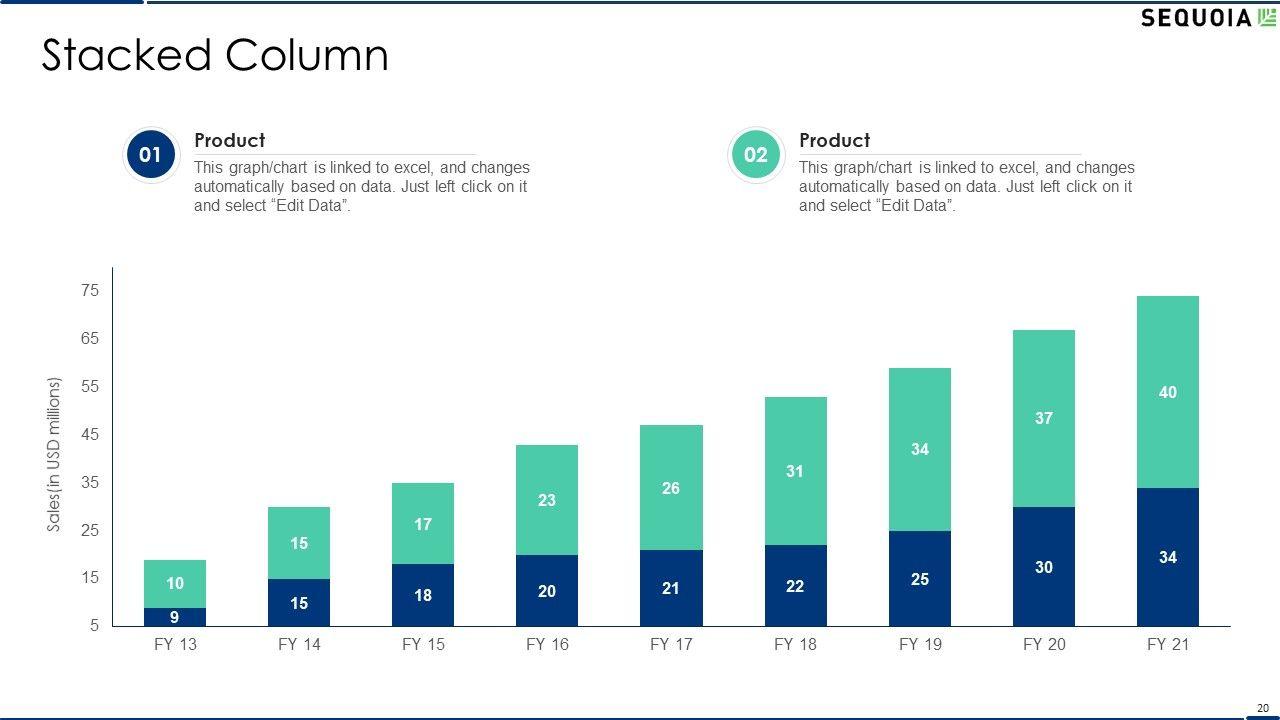 SEQUOIA

Stacked Column

01
Product
This graph/chart is linked to excel, and changes automatically based on data. Just left click on it and select “Edit Data”.

02
Product
This graph/chart is linked to excel, and changes automatically based on data. Just left click on it and select “Edit Data”.

Sales(in USD millions)

75
65
55
45
35
25
15
5

10
9
15
15
17
18
23
20
26
21
31
22
34
25
37
30
40
34

FY 13
FY 14
FY 15
FY 16
FY 17
FY 18
FY 19
FY 20
FY 21

20